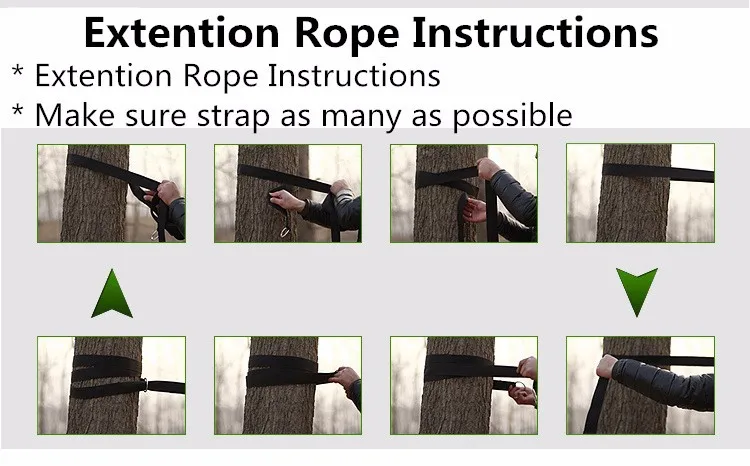 Extention Rope Instructions

* Extention Rope Instructions

* Make sure strap as many as possible